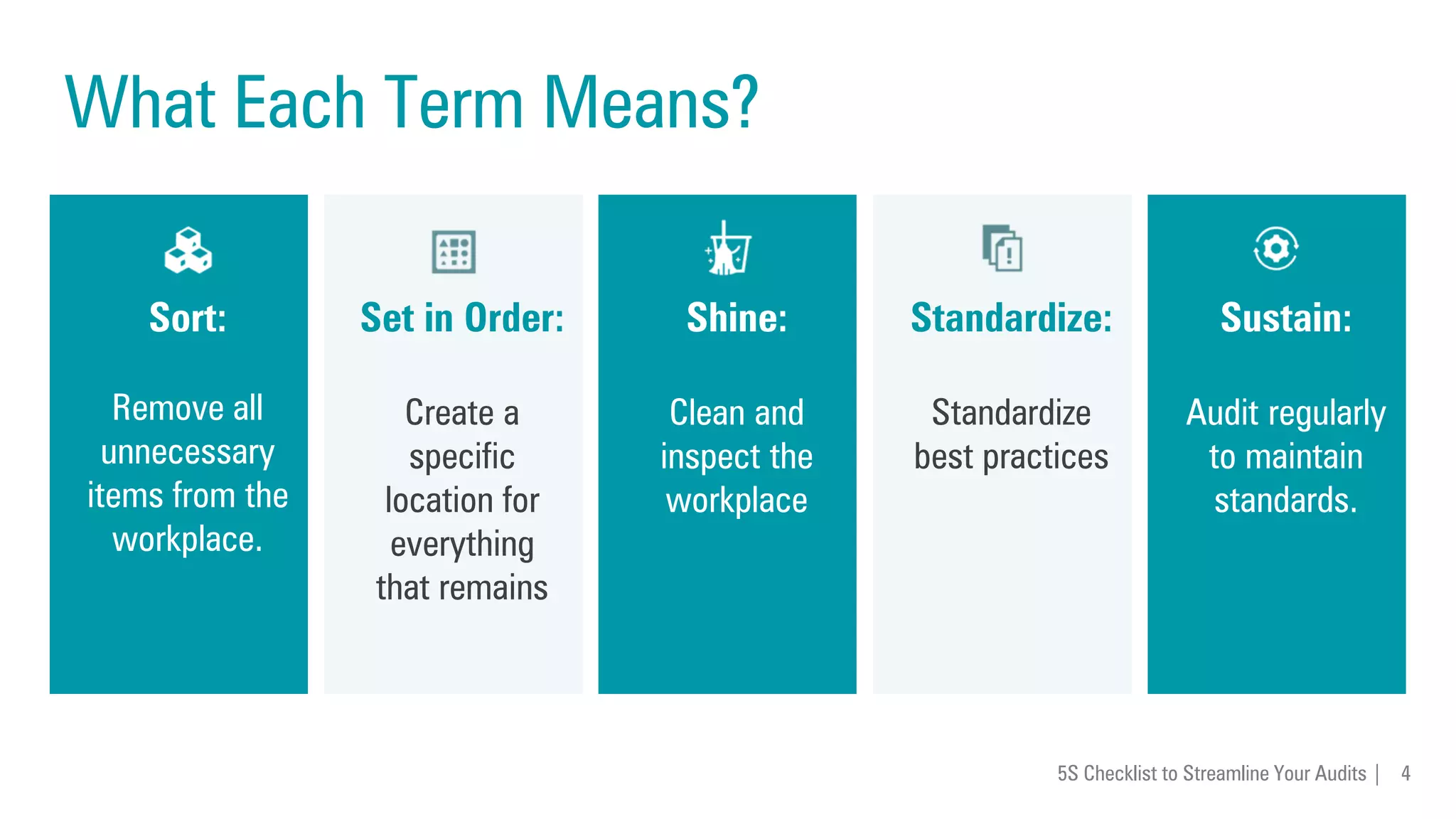 What Each Term Means?

Sort:

Remove all unnecessary items from the workplace.

Set in Order:

Create a specific location for everything that remains

Shine:

Clean and inspect the workplace

Standardize:

Standardize best practices

Sustain:

Audit regularly to maintain standards.

5S Checklist to Streamline Your Audits | 4